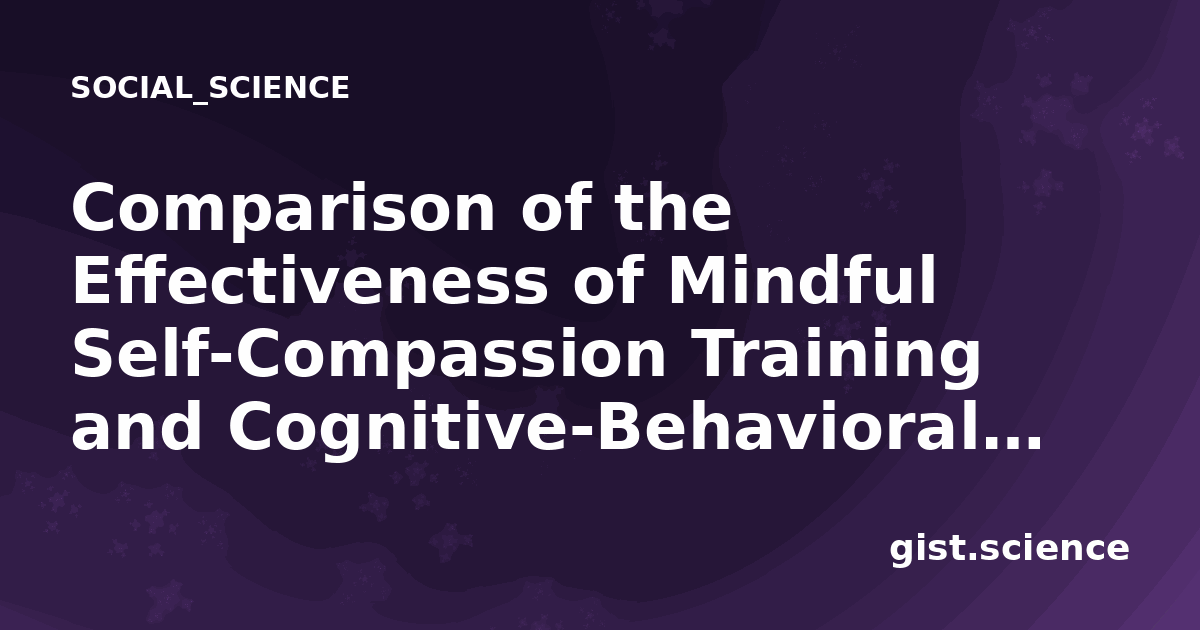 SOCIAL_SCIENCE

Comparison of the Effectiveness of Mindful Self-Compassion Training and Cognitive-Behavioral...

gist.science